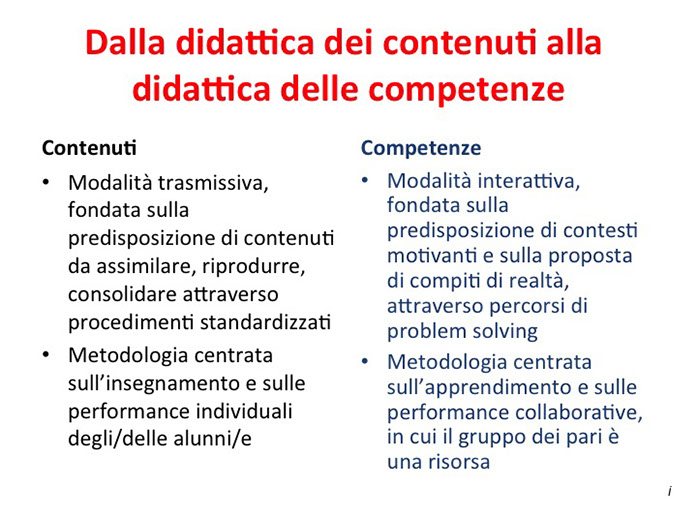 Dalla didattica dei contenuti alla didattica delle competenze

Contenuti

• Modalità trasmissiva, fondata sulla predisposizione di contenuti da assimilare, riprodurre, consolidare attraverso procedimenti standardizzati
• Metodologia centrata sull'insegnamento e sulle performance individuali degli/delle alunni/e

Competenze

• Modalità interattiva, fondata sulla predisposizione di contesti motivanti e sulla proposta di compiti di realtà, attraverso percorsi di problem solving
• Metodologia centrata sull'apprendimento e sulle performance collaborative, in cui il gruppo dei pari è una risorsa

i